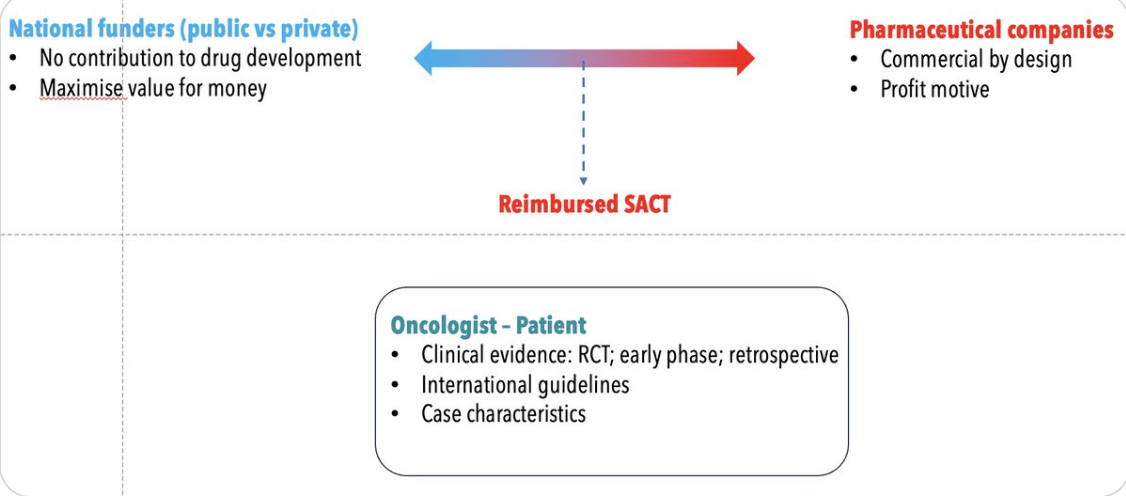 National funders (public vs private)
• No contribution to drug development
• Maximise value for money

Pharmaceutical companies
• Commercial by design
• Profit motive

Reimbursed SACT

Oncologist – Patient
• Clinical evidence: RCT; early phase; retrospective
• International guidelines
• Case characteristics